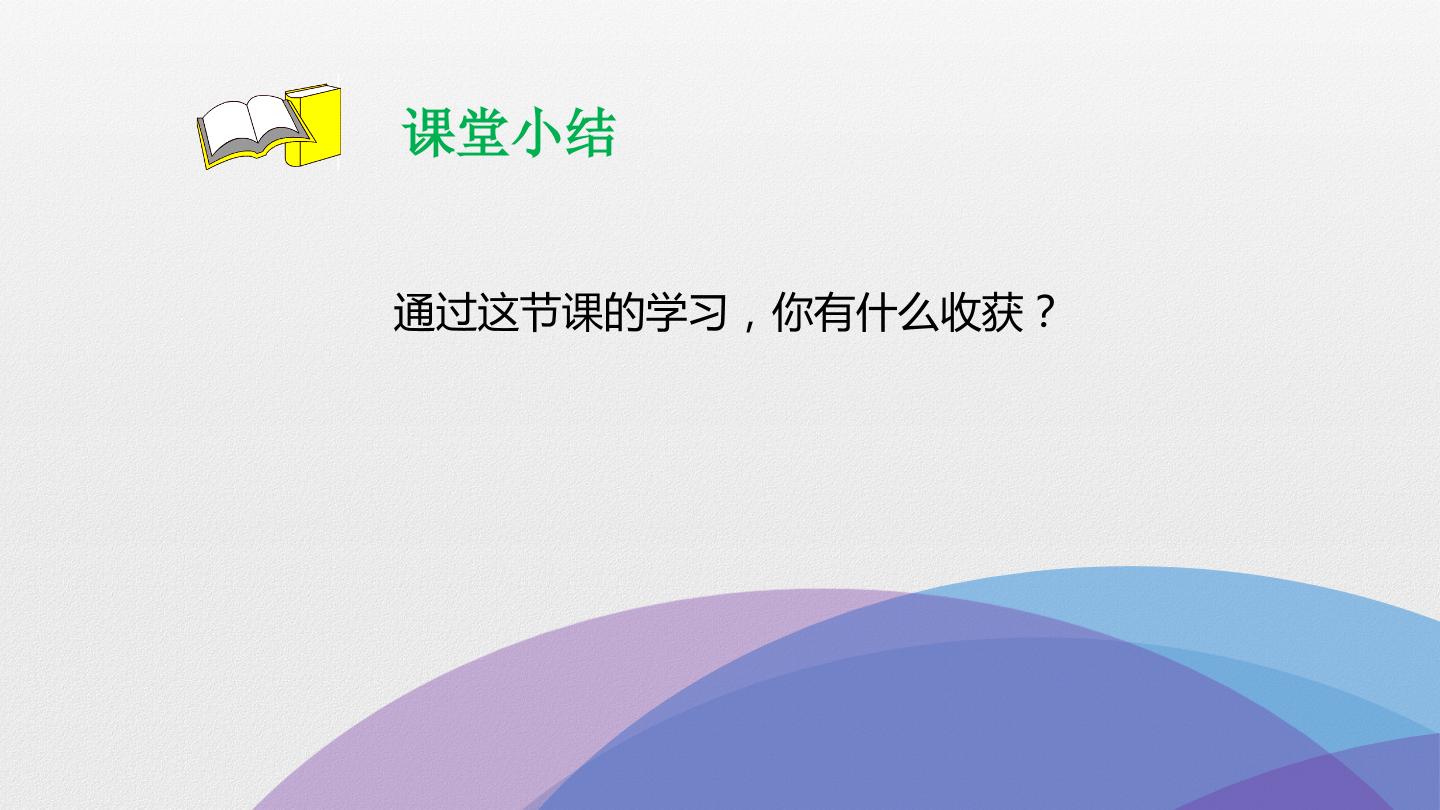 课堂小结

通过这节课的学习，你有什么收获？